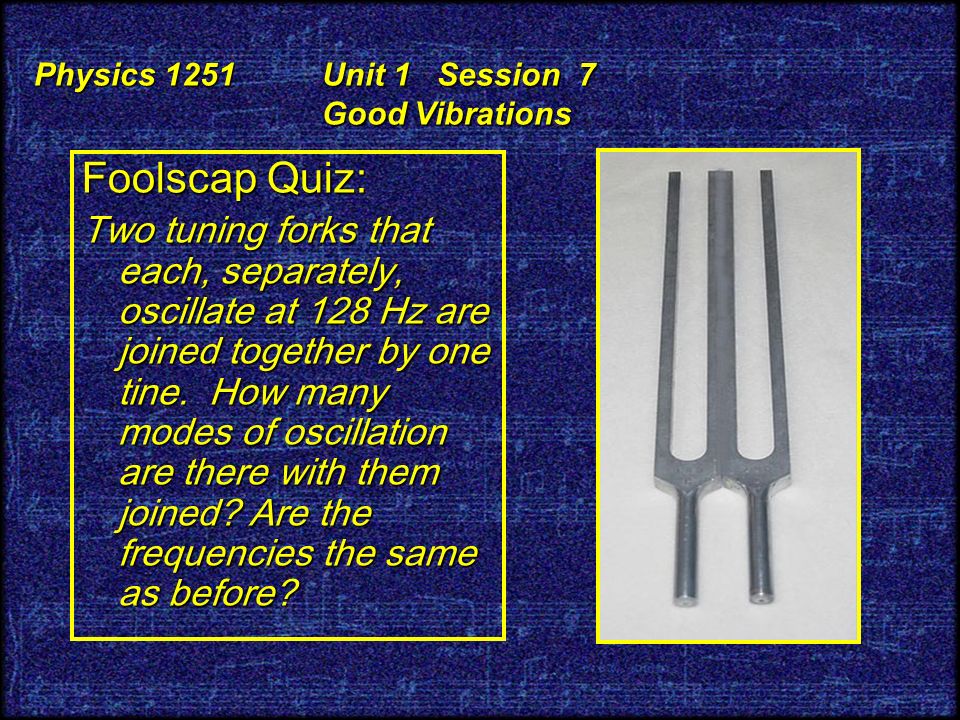 Physics 1251 Unit 1 Session 7
Good Vibrations

Foolscap Quiz:

Two tuning forks that each, separately, oscillate at 128 Hz are joined together by one tine. How many modes of oscillation are there with them joined? Are the frequencies the same as before?